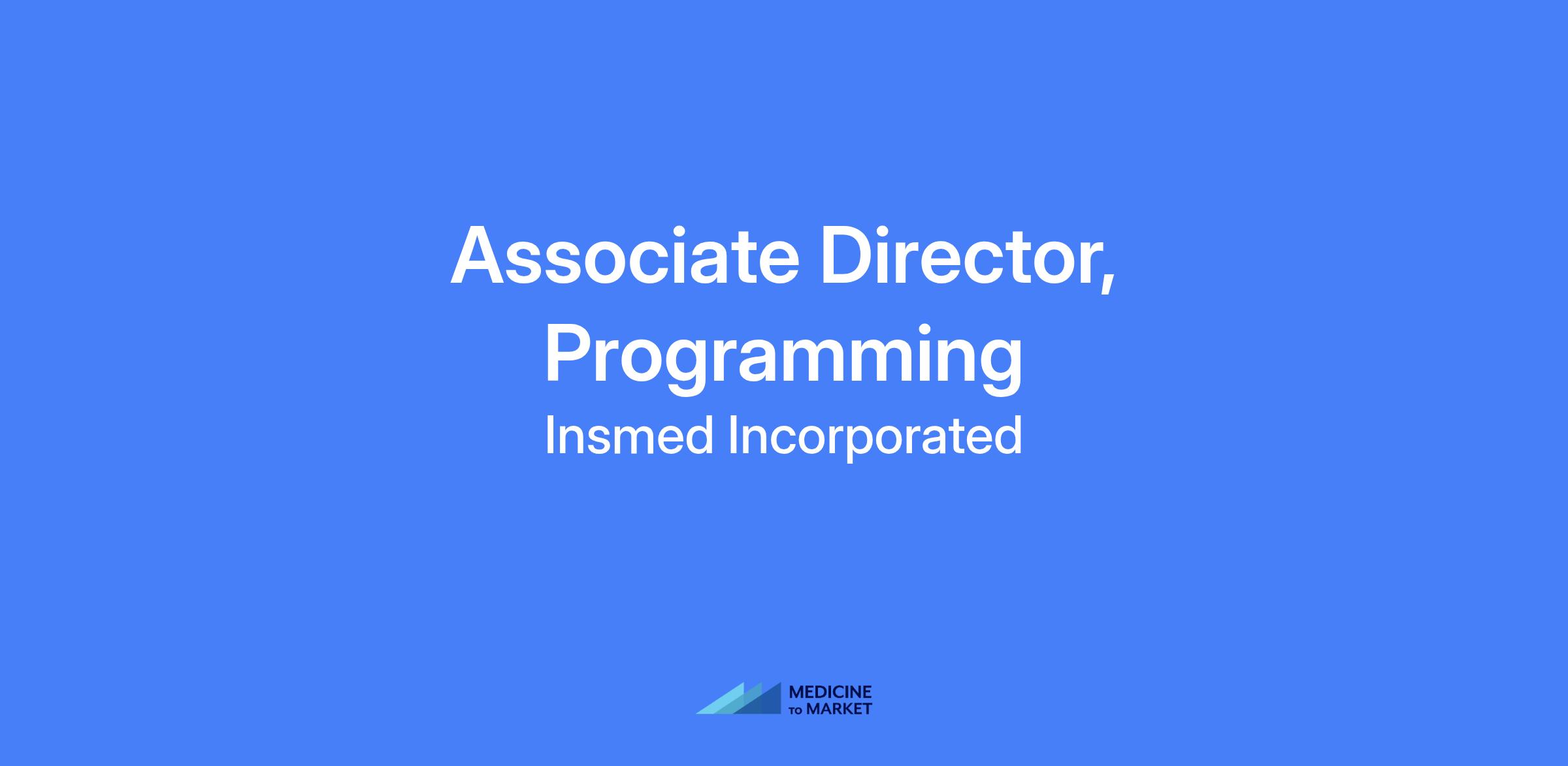 Associate Director, Programming

Insmed Incorporated

MEDICINE
TO MARKET